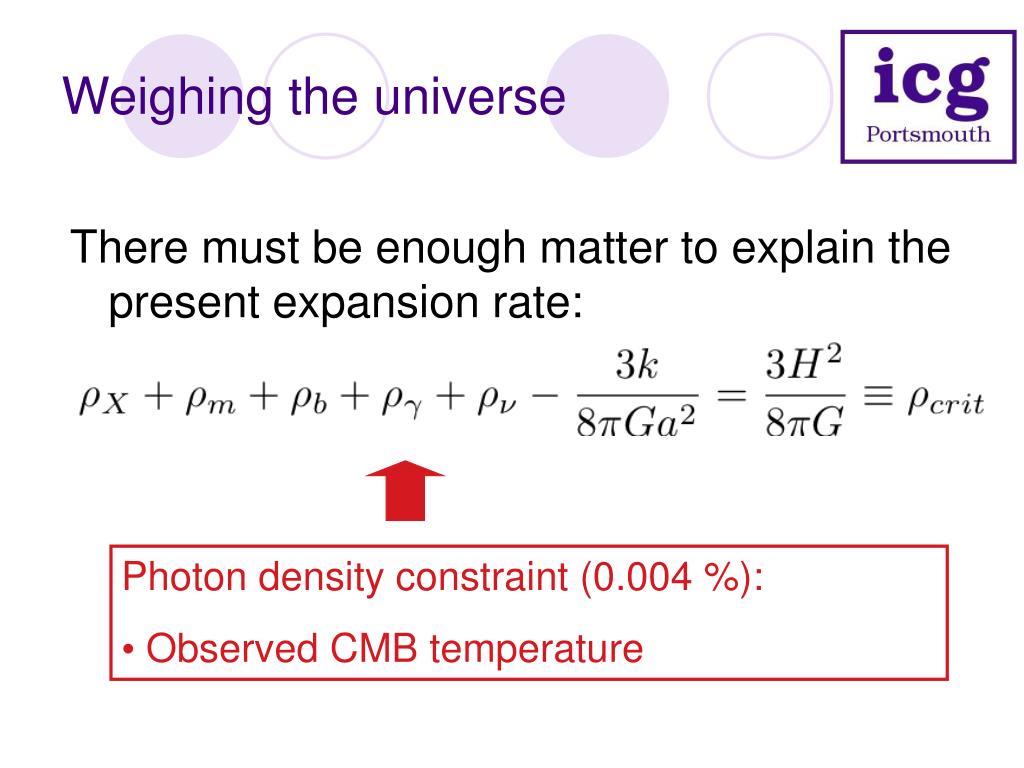 Weighing the universe

icg
Portsmouth

There must be enough matter to explain the present expansion rate:

$\rho_X + \rho_m + \rho_b + \rho_\gamma + \rho_\nu - \frac{3k}{8\pi G a^2} = \frac{3H^2}{8\pi G} \equiv \rho_{crit}$

Photon density constraint (0.004 %):

• Observed CMB temperature